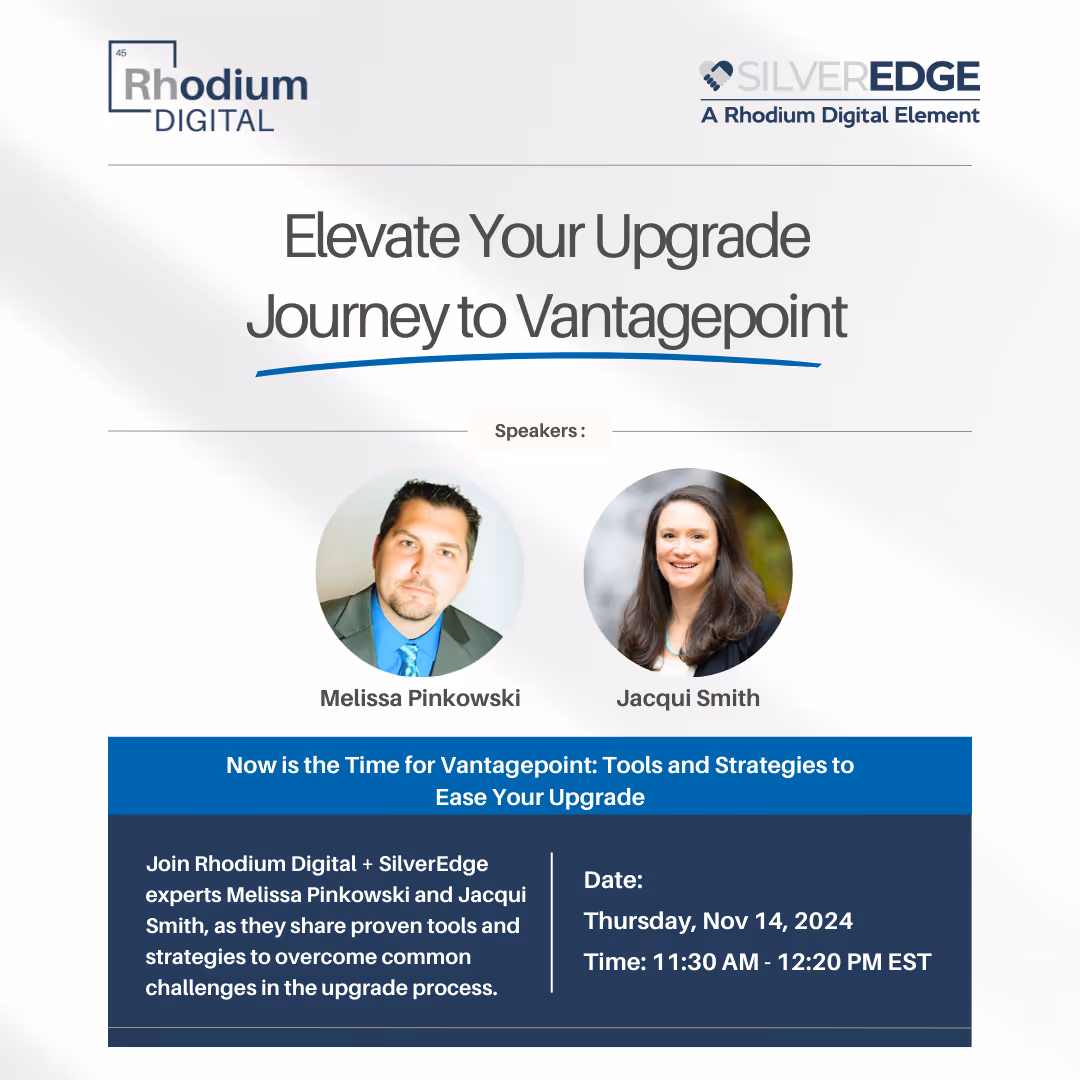 45
Rhodium
DIGITAL

SILVEREDGE
A Rhodium Digital Element

Elevate Your Upgrade Journey to Vantagepoint

Speakers :

Melissa Pinkowski

Jacqui Smith

Now is the Time for Vantagepoint: Tools and Strategies to Ease Your Upgrade

Join Rhodium Digital + SilverEdge experts Melissa Pinkowski and Jacqui Smith, as they share proven tools and strategies to overcome common challenges in the upgrade process.

Date:
Thursday, Nov 14, 2024
Time: 11:30 AM - 12:20 PM EST